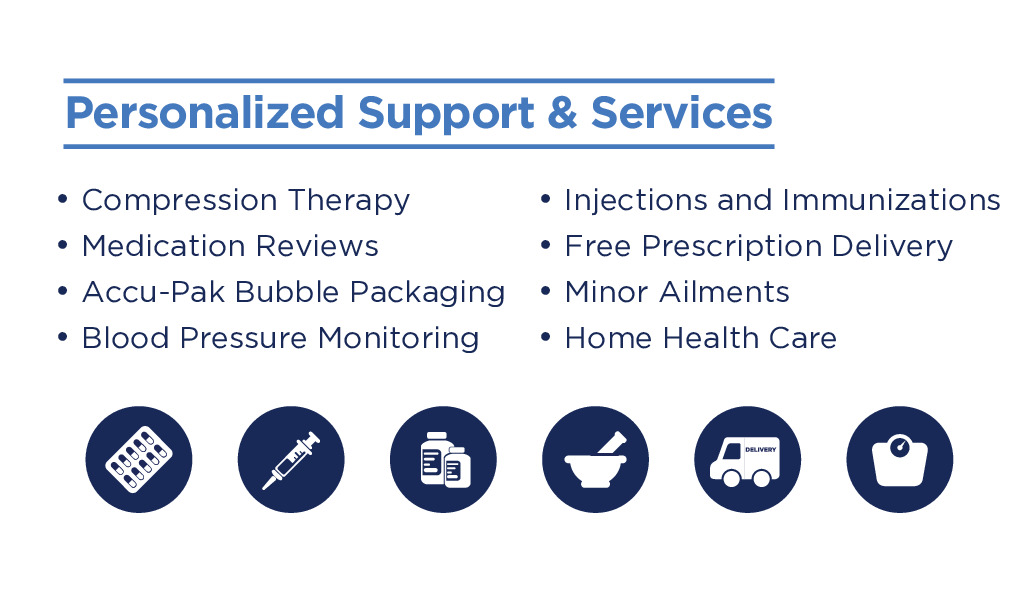 Personalized Support & Services

• Compression Therapy
• Medication Reviews
• Accu-Pak Bubble Packaging
• Blood Pressure Monitoring

• Injections and Immunizations
• Free Prescription Delivery
• Minor Ailments
• Home Health Care

DELIVERY